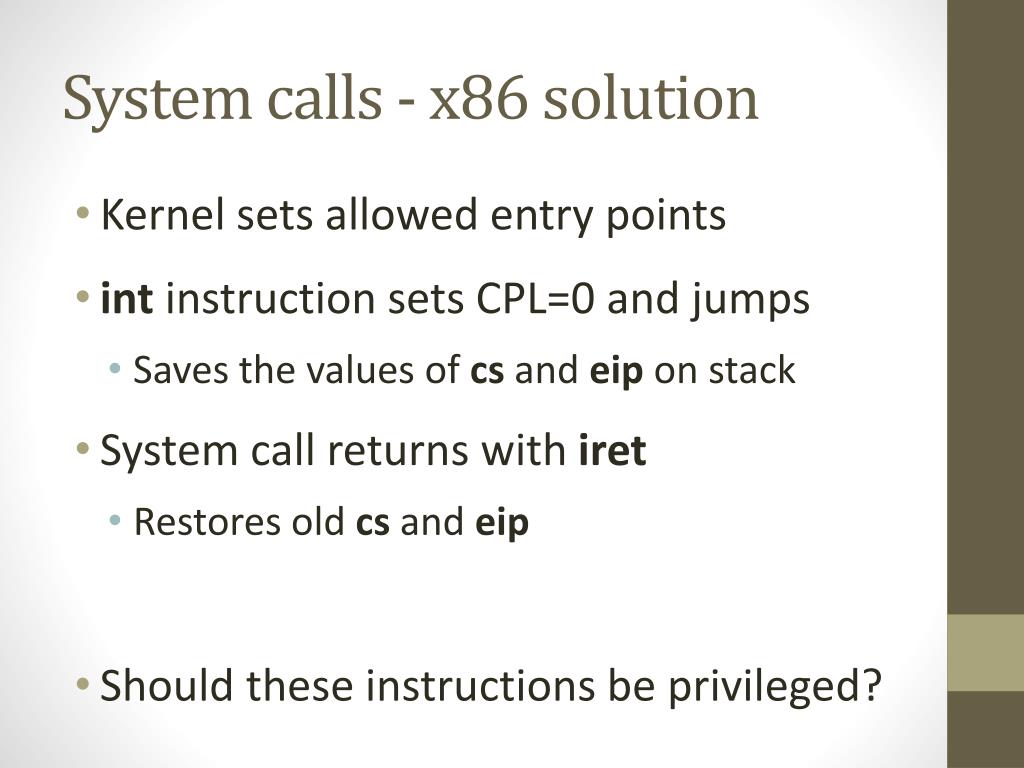 System calls - x86 solution

• Kernel sets allowed entry points
• int instruction sets CPL=0 and jumps
  • Saves the values of cs and eip on stack
• System call returns with iret
  • Restores old cs and eip

• Should these instructions be privileged?